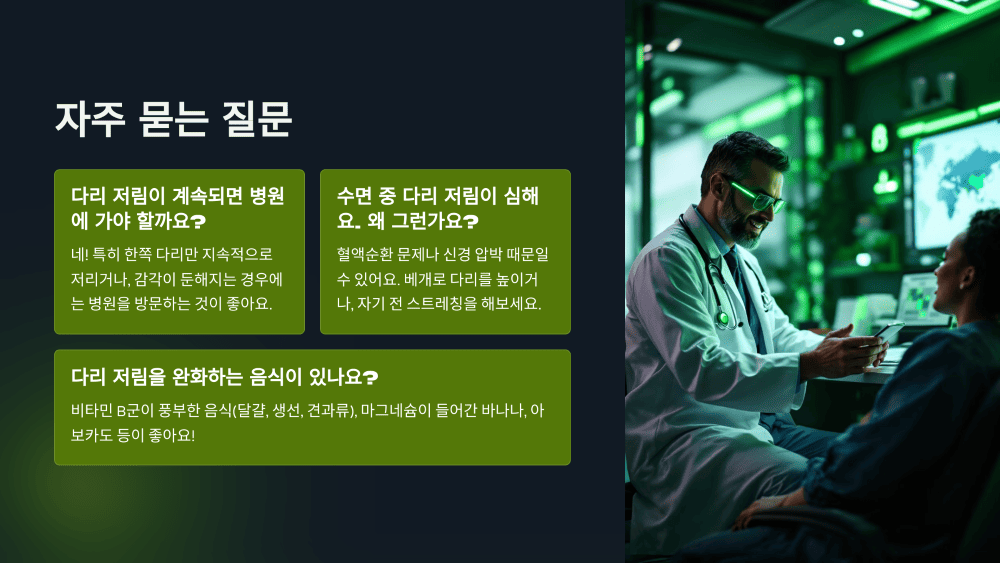 자주 묻는 질문

다리 저림이 계속되면 병원에 가야 할까요?

네! 특히 한쪽 다리만 지속적으로 저리거나, 감각이 둔해지는 경우에는 병원을 방문하는 것이 좋아요.

수면 중 다리 저림이 심해요. 왜 그런가요?

혈액순환 문제나 신경 압박 때문일 수 있어요. 베개로 다리를 높이거나, 자기 전 스트레칭을 해보세요.

다리 저림을 완화하는 음식이 있나요?

비타민 B군이 풍부한 음식(달걀, 생선, 견과류), 마그네슘이 들어간 바나나, 아보카도 등이 좋아요!